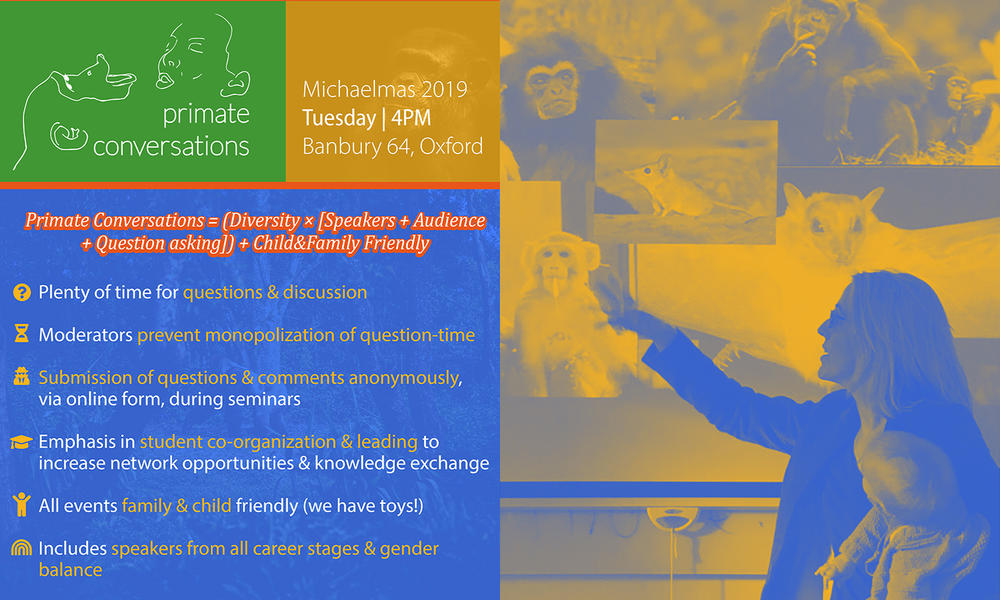 primate conversations

Michaelmas 2019
Tuesday | 4PM
Banbury 64, Oxford

Primate Conversations = (Diversity × [Speakers + Audience + Question asking]) + Child&Family Friendly

Plenty of time for questions & discussion

Moderators prevent monopolization of question-time

Submission of questions & comments anonymously, via online form, during seminars

Emphasis in student co-organization & leading to increase network opportunities & knowledge exchange

All events family & child friendly (we have toys!)

Includes speakers from all career stages & gender balance